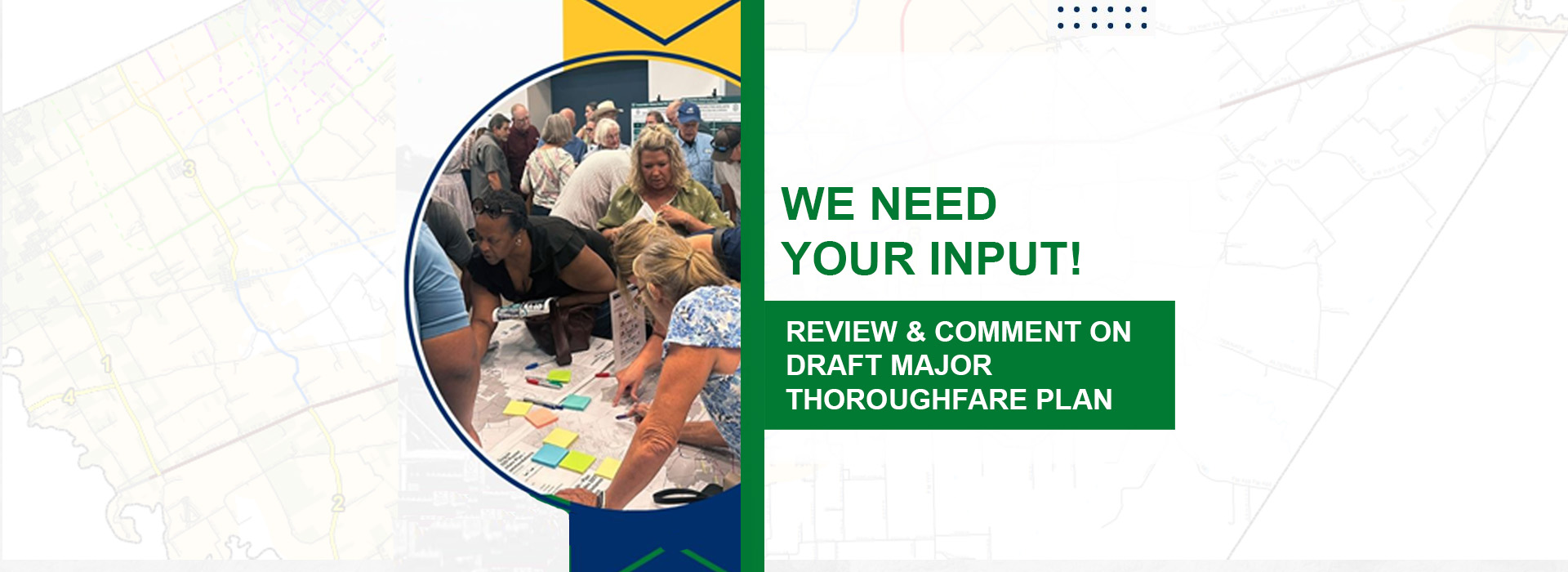 WE NEED YOUR INPUT!

REVIEW & COMMENT ON DRAFT MAJOR THOROUGHFARE PLAN